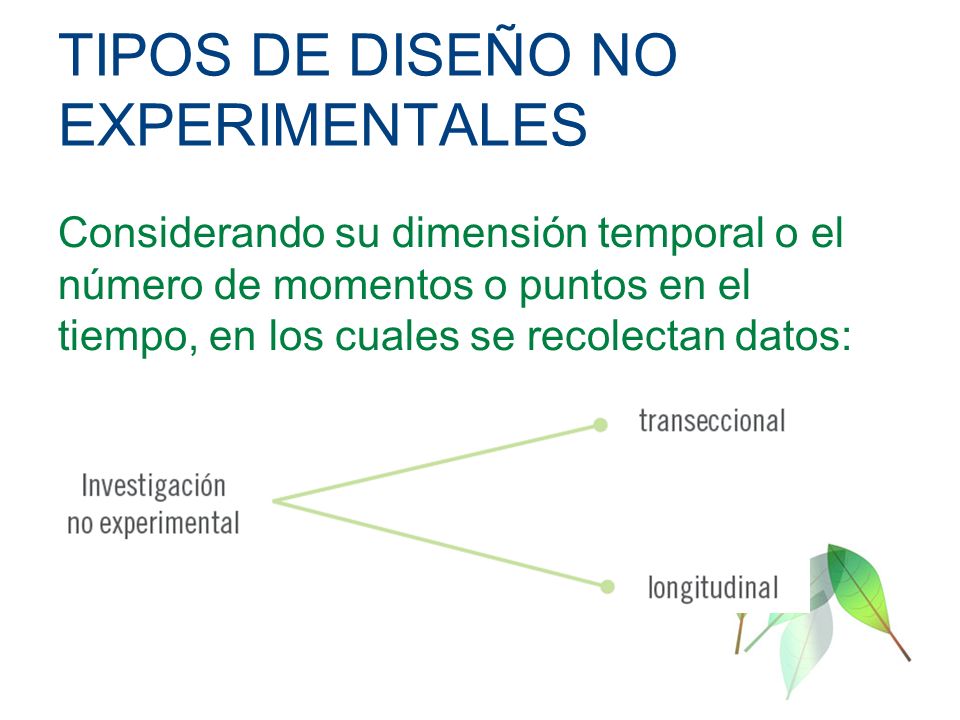 TIPOS DE DISEÑO NO EXPERIMENTALES

Considerando su dimensión temporal o el número de momentos o puntos en el tiempo, en los cuales se recolectan datos:

Investigación no experimental

transeccional

longitudinal